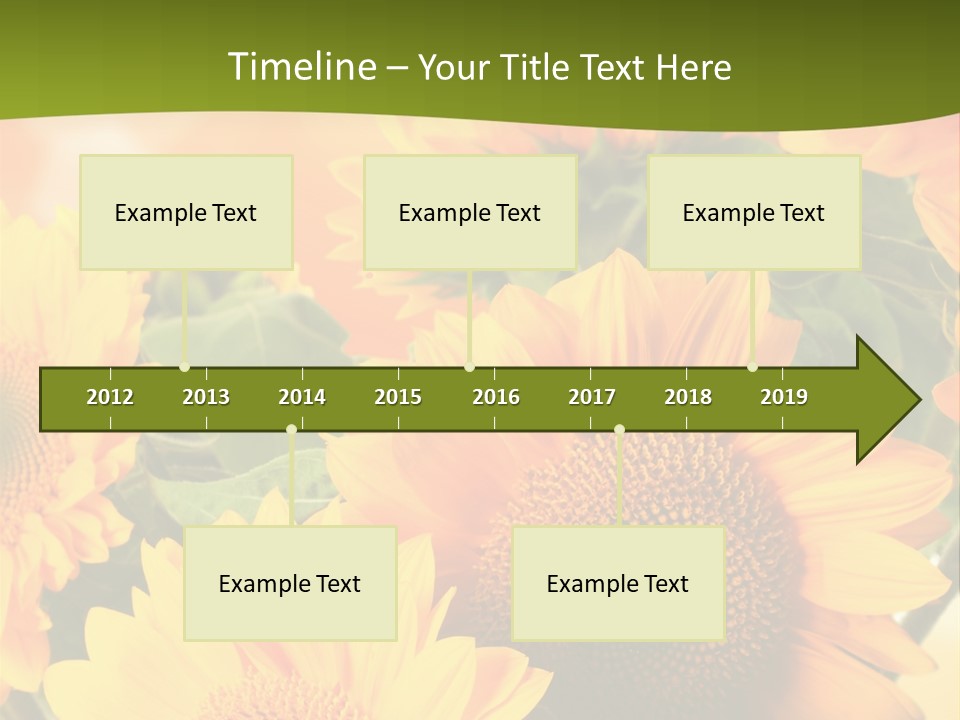 Timeline – Your Title Text Here

Example Text

Example Text

Example Text

2012 2013 2014 2015 2016 2017 2018 2019

Example Text

Example Text